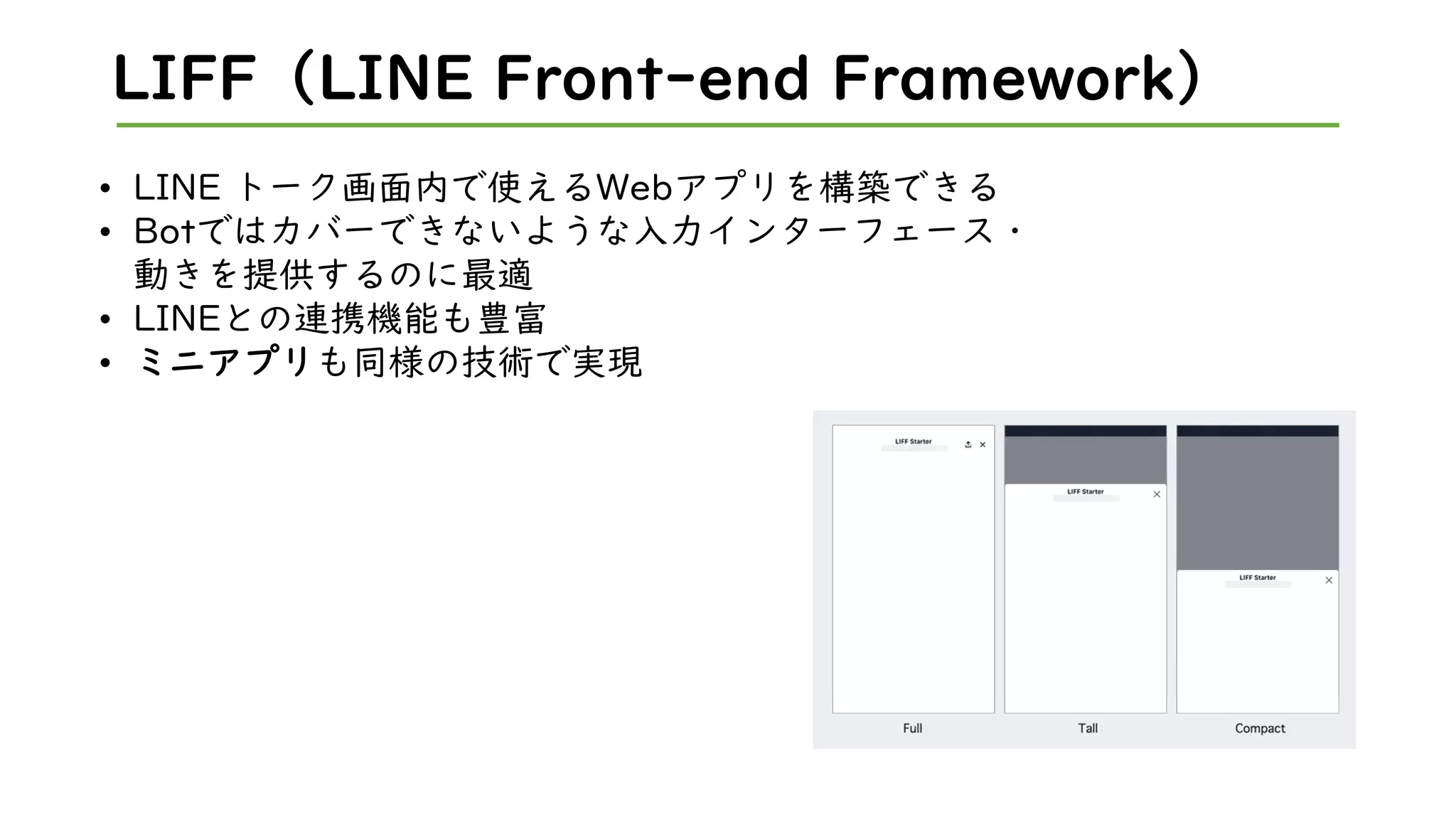 LIFF（LINE Front-end Framework）

• LINE トーク画面内で使えるWebアプリを構築できる
• Botではカバーできないような入力インターフェース・動きを提供するのに最適
• LINEとの連携機能も豊富
• ミニアプリも同様の技術で実現

LIFF Starter

LIFF Starter

LIFF Starter

Full

Tall

Compact